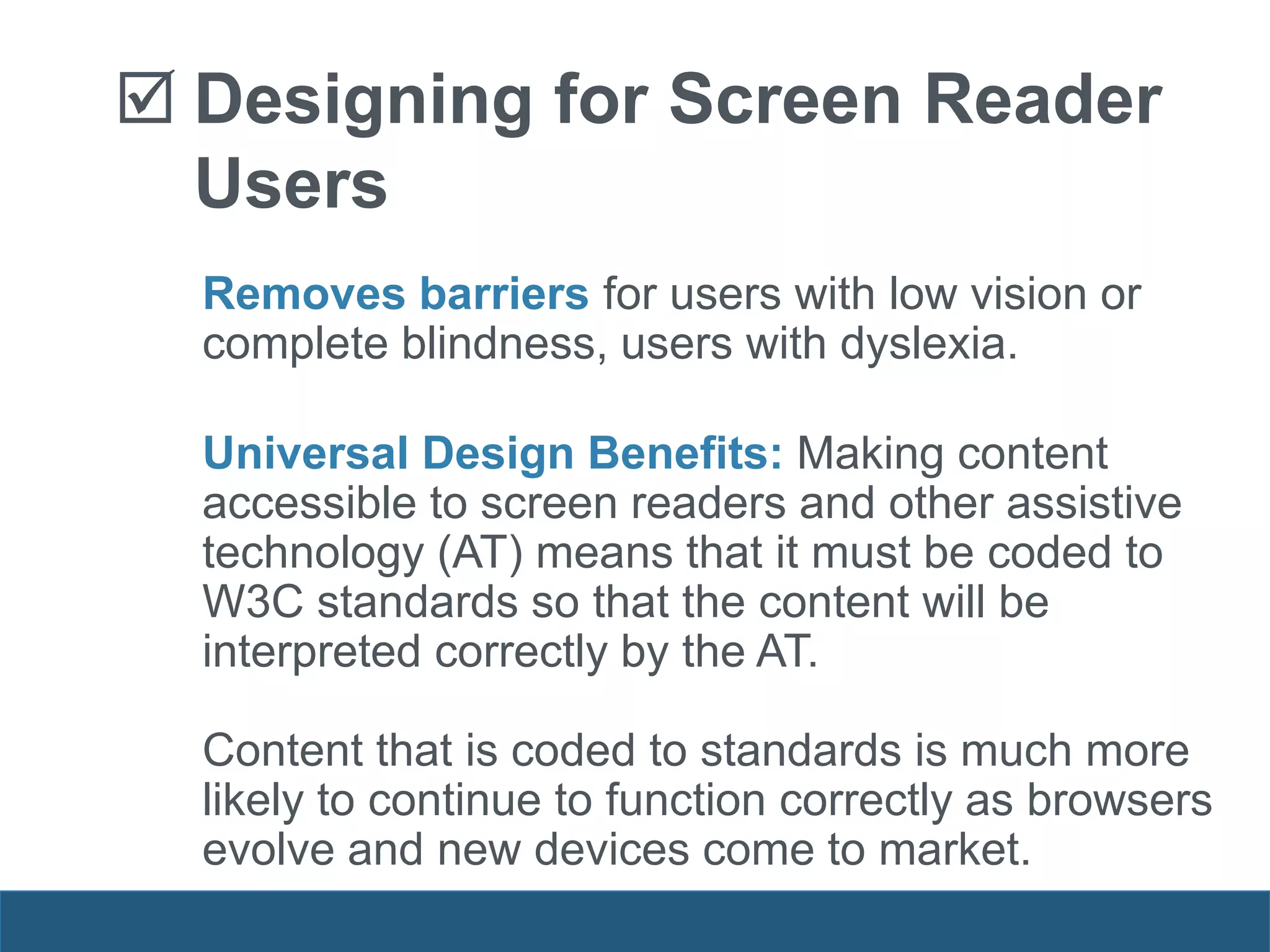 ☑ Designing for Screen Reader Users

Removes barriers for users with low vision or complete blindness, users with dyslexia.

Universal Design Benefits: Making content accessible to screen readers and other assistive technology (AT) means that it must be coded to W3C standards so that the content will be interpreted correctly by the AT.

Content that is coded to standards is much more likely to continue to function correctly as browsers evolve and new devices come to market.